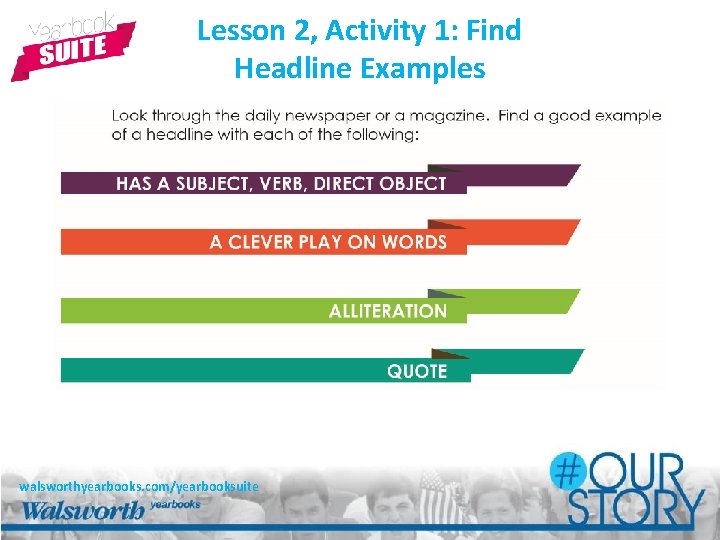 yearbook SUITE

Lesson 2, Activity 1: Find Headline Examples

Look through the daily newspaper or a magazine. Find a good example of a headline with each of the following:

HAS A SUBJECT, VERB, DIRECT OBJECT

A CLEVER PLAY ON WORDS

ALLITERATION

QUOTE

walsworthyearbooks.com/yearbooksuite

Walsworth yearbooks

#OUR STORY